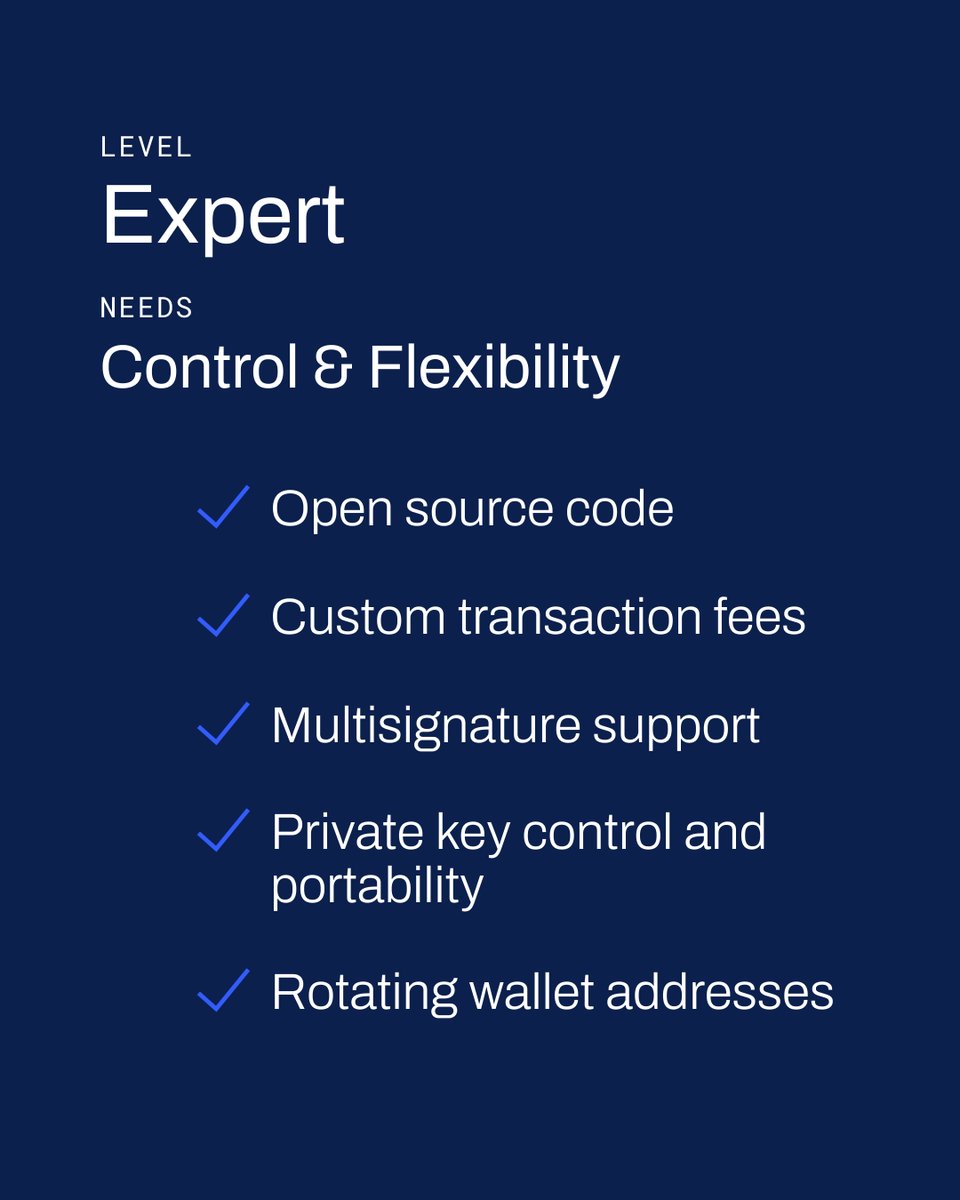 LEVEL
Expert

NEEDS
Control & Flexibility

✓ Open source code

✓ Custom transaction fees

✓ Multisignature support

✓ Private key control and portability

✓ Rotating wallet addresses